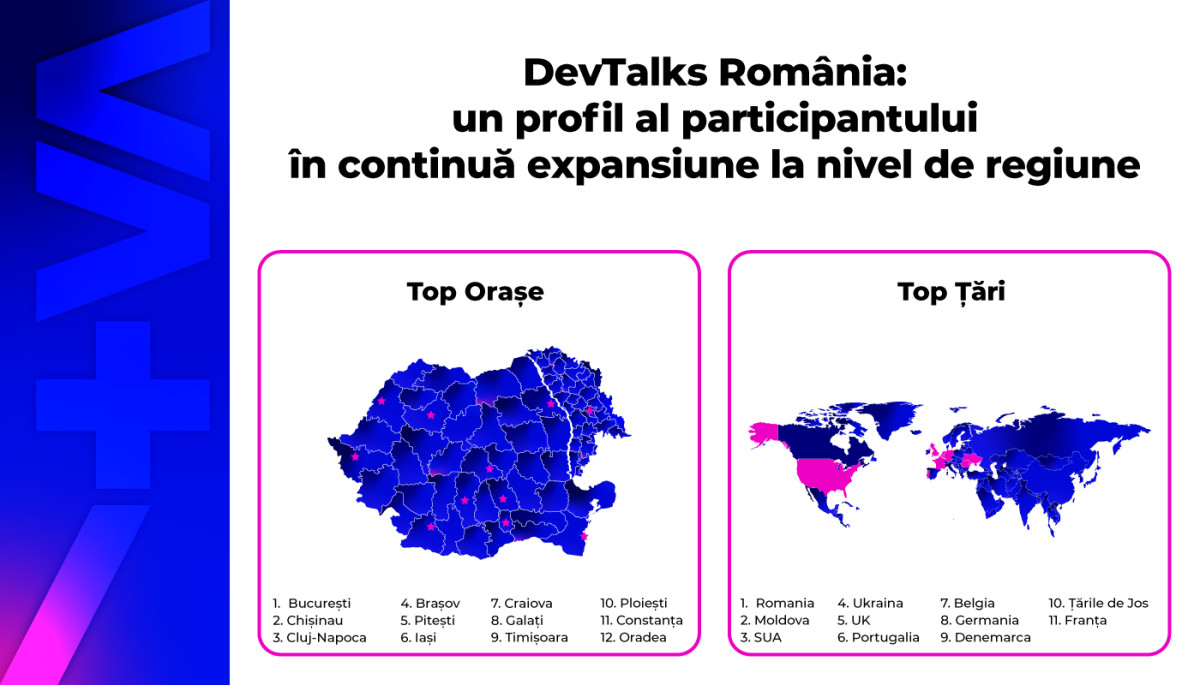 DevTalks România:
un profil al participantului
în continuă expansiune la nivel de regiune

Top Orașe

1. București
2. Chișinau
3. Cluj-Napoca
4. Brașov
5. Pitești
6. Iași
7. Craiova
8. Galați
9. Timișoara
10. Ploiești
11. Constanța
12. Oradea

Top Țări

1. Romania
2. Moldova
3. SUA
4. Ukraina
5. UK
6. Portugalia
7. Belgia
8. Germania
9. Denemarca
10. Țările de Jos
11. Franța